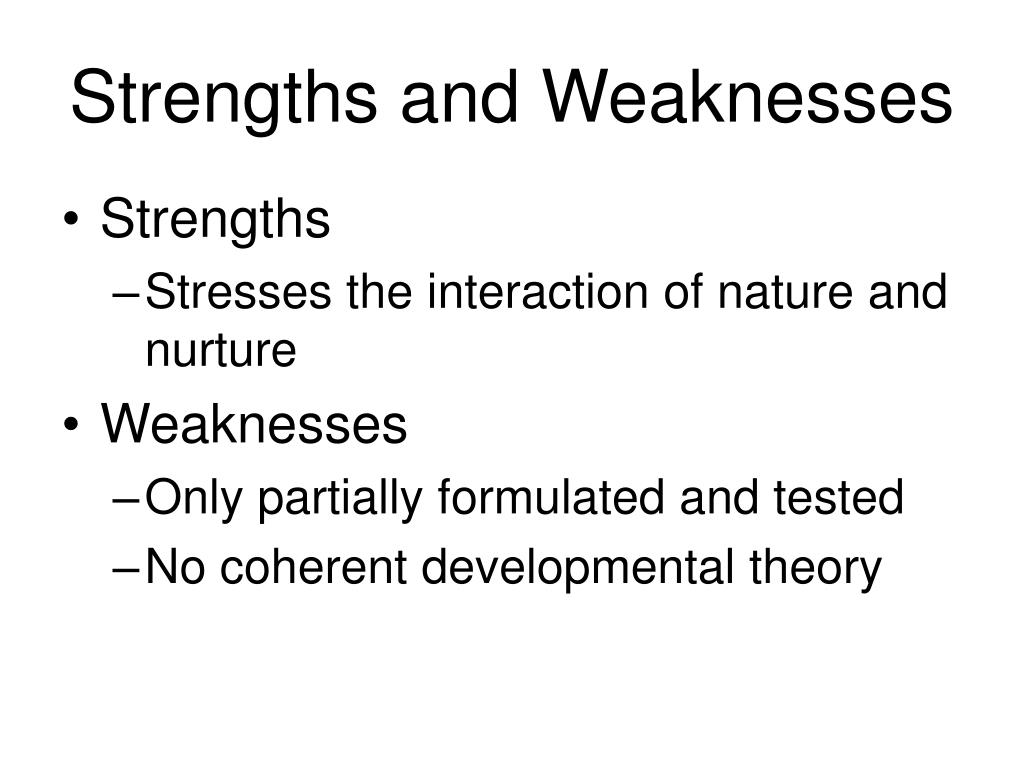 Strengths and Weaknesses

• Strengths
– Stresses the interaction of nature and nurture
• Weaknesses
– Only partially formulated and tested
– No coherent developmental theory